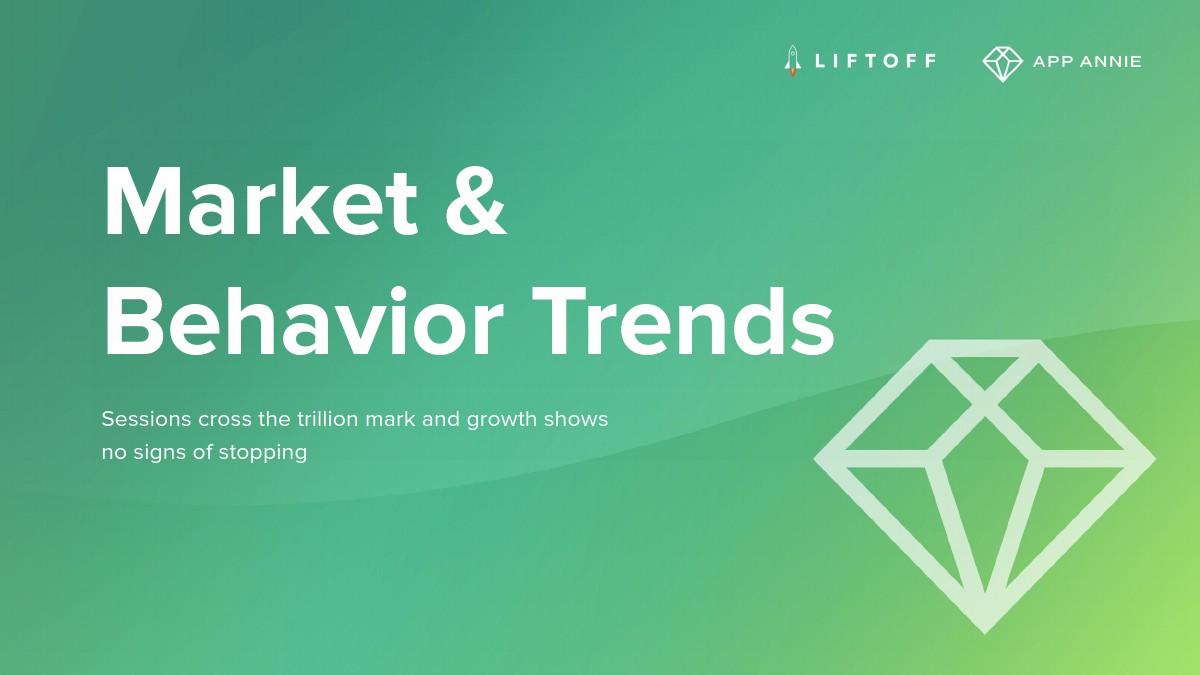 LIFTOFF APP ANNIE

Market & Behavior Trends

Sessions cross the trillion mark and growth shows no signs of stopping